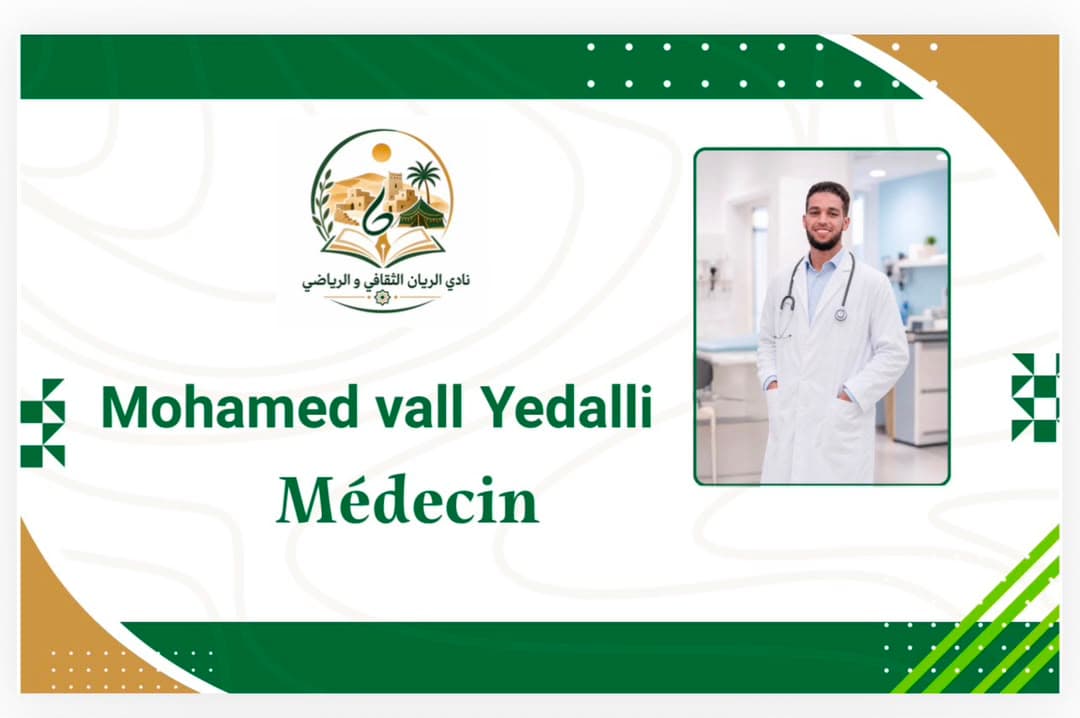 نادي الريان الثقافي و الرياضي

Mohamed vall Yedalli
Médecin